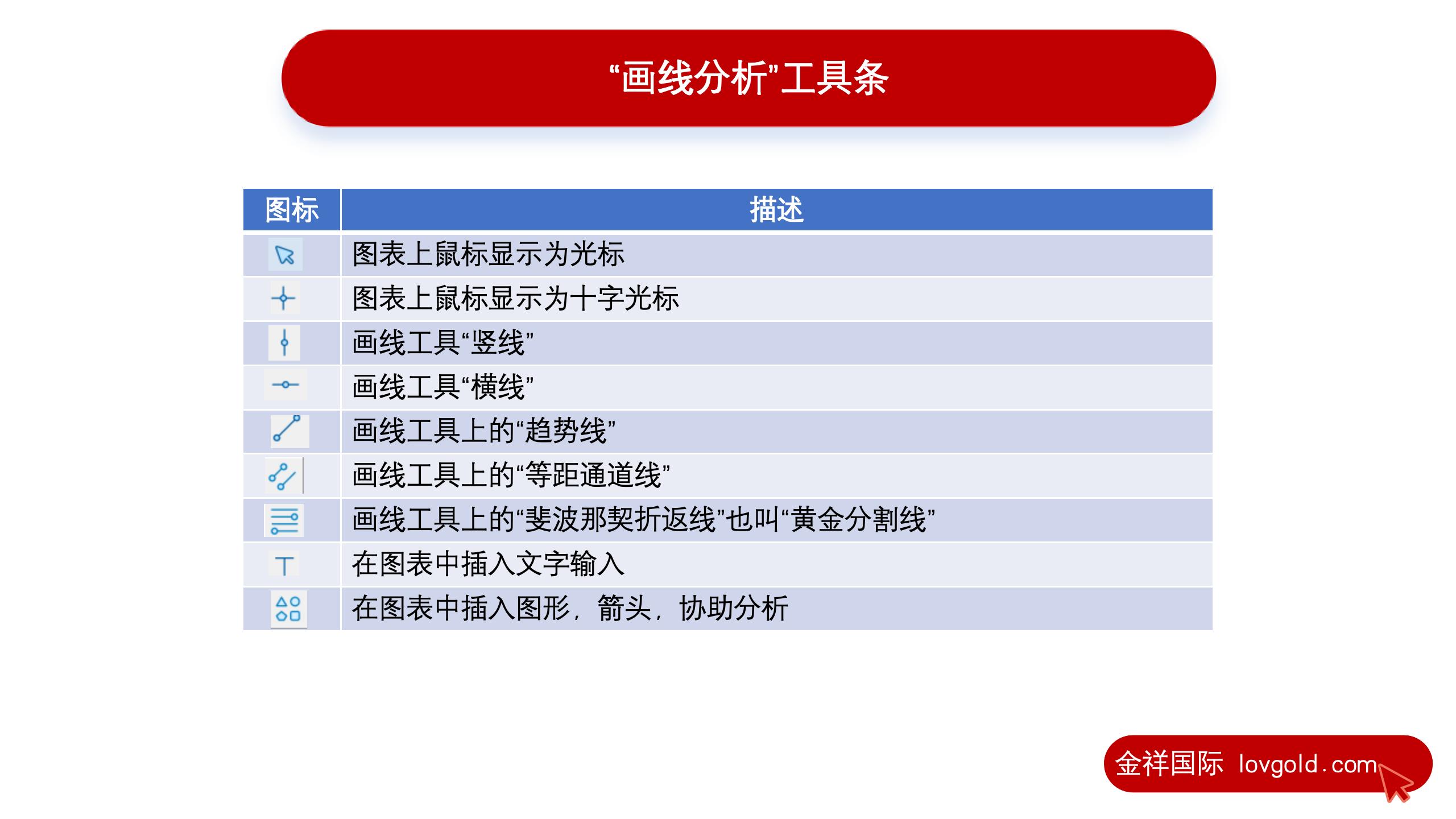 “画线分析”工具条

| 图标 | 描述 |
|---|---|
| | 图表上鼠标显示为光标 |
| | 图表上鼠标显示为十字光标 |
| | 画线工具“竖线” |
| | 画线工具“横线” |
| | 画线工具上的“趋势线” |
| | 画线工具上的“等距通道线” |
| | 画线工具上的“斐波那契折返线”也叫“黄金分割线” |
| T | 在图表中插入文字输入 |
| | 在图表中插入图形，箭头，协助分析 |

金祥国际 lovgold.com